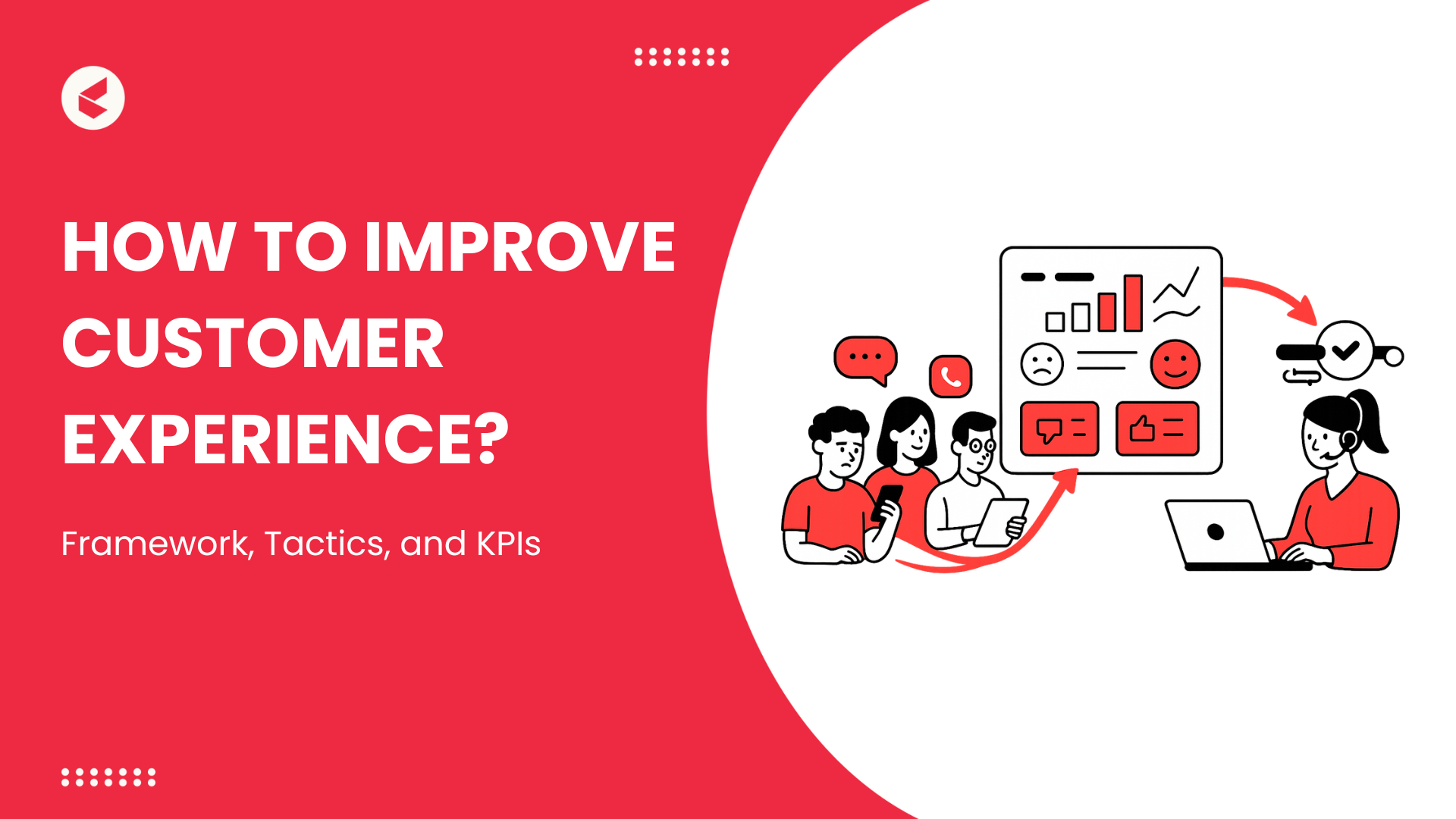 HOW TO IMPROVE CUSTOMER EXPERIENCE?

Framework, Tactics, and KPIs